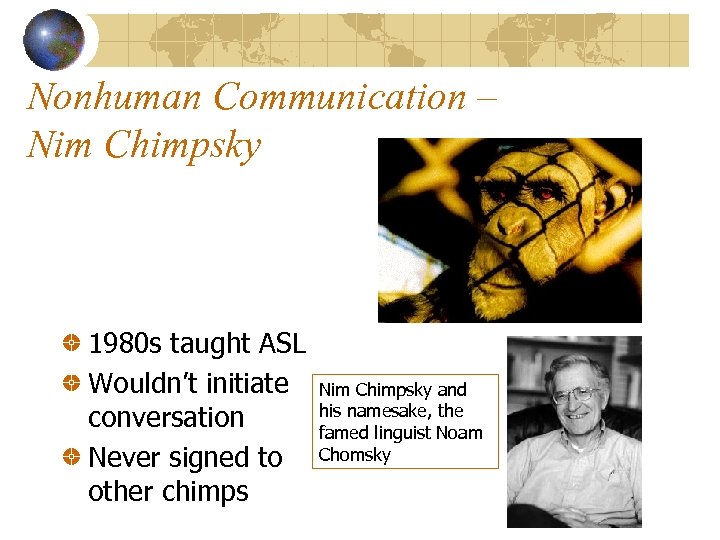 Nonhuman Communication – Nim Chimpsky

1980s taught ASL

Wouldn't initiate conversation

Never signed to other chimps

Nim Chimpsky and his namesake, the famed linguist Noam Chomsky